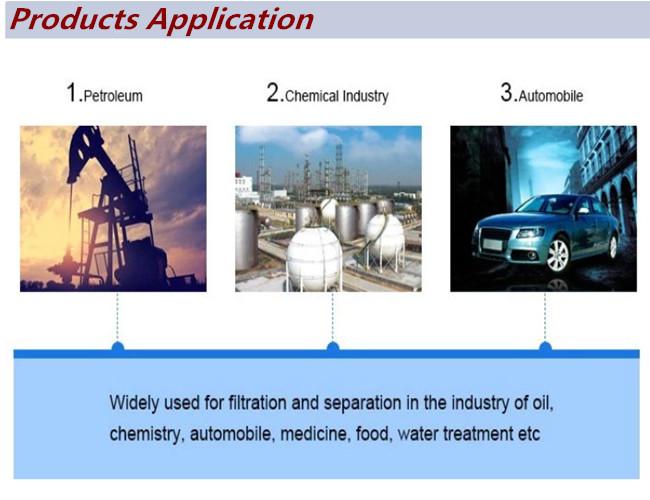 Products Application

1.Petroleum

2.Chemical Industry

3.Automobile

Widely used for filtration and separation in the industry of oil, chemistry, automobile, medicine, food, water treatment etc